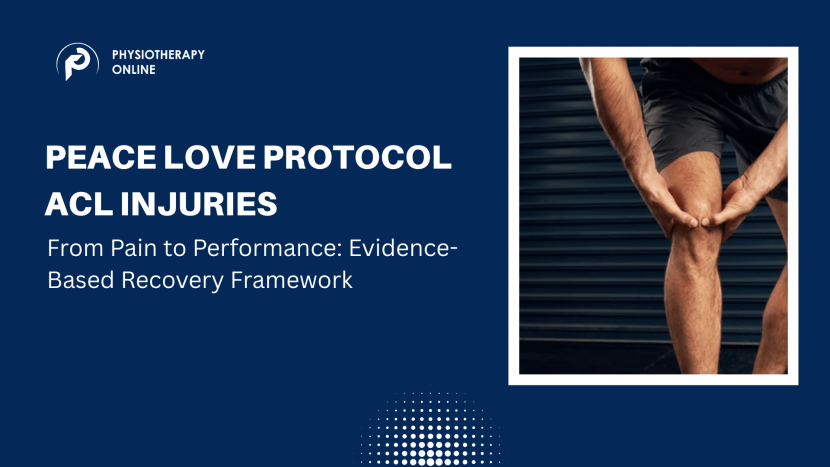 PHYSIOTHERAPY ONLINE

PEACE LOVE PROTOCOL ACL INJURIES

From Pain to Performance: Evidence-Based Recovery Framework